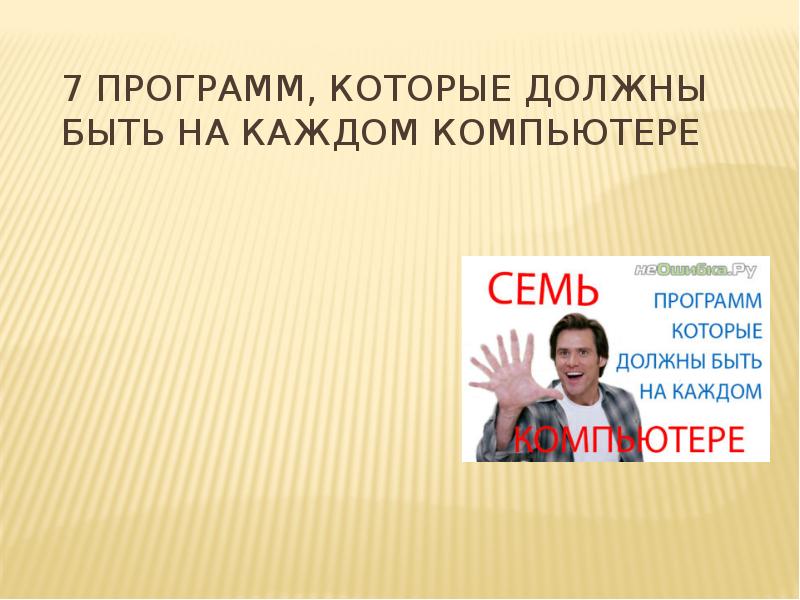 7 ПРОГРАММ, КОТОРЫЕ ДОЛЖНЫ БЫТЬ НА КАЖДОМ КОМПЬЮТЕРЕ

неОшибка.Ру

СЕМЬ

ПРОГРАММ
КОТОРЫЕ
ДОЛЖНЫ БЫТЬ
НА КАЖДОМ

КОМПЬЮТЕРЕ